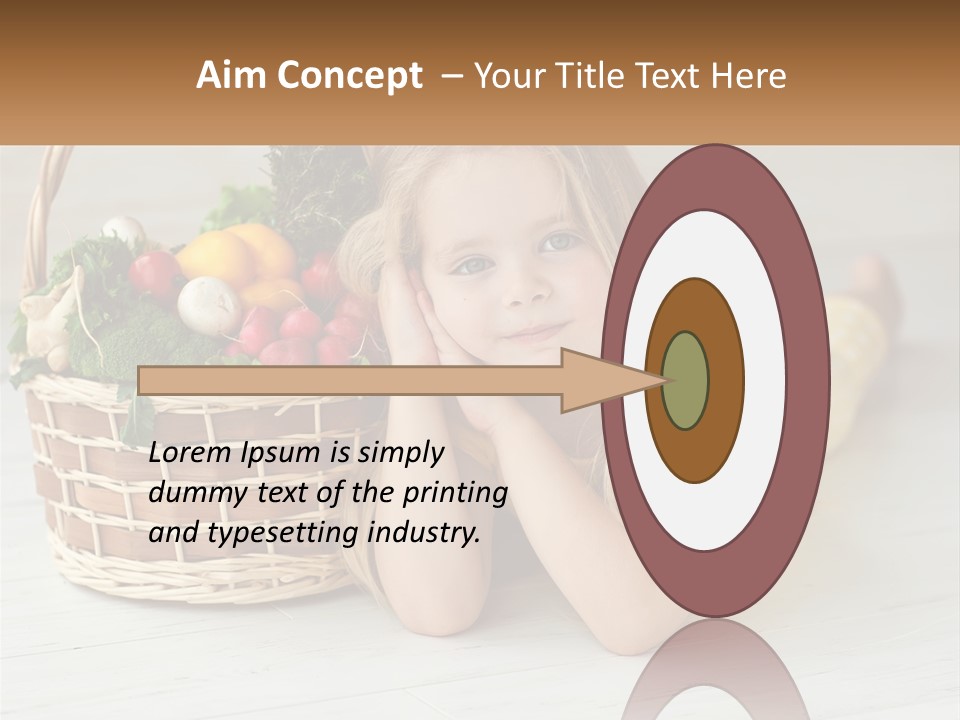 Aim Concept – Your Title Text Here

Lorem Ipsum is simply dummy text of the printing and typesetting industry.